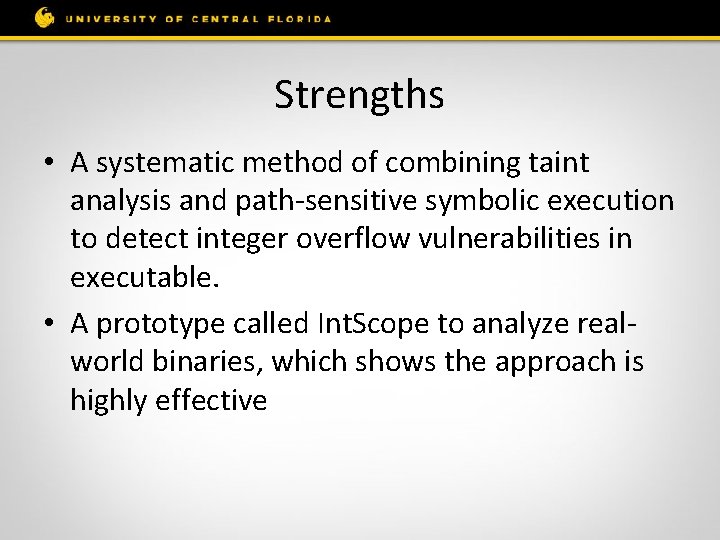 UNIVERSITY OF CENTRAL FLORIDA

Strengths

• A systematic method of combining taint analysis and path-sensitive symbolic execution to detect integer overflow vulnerabilities in executable.

• A prototype called IntScope to analyze real-world binaries, which shows the approach is highly effective